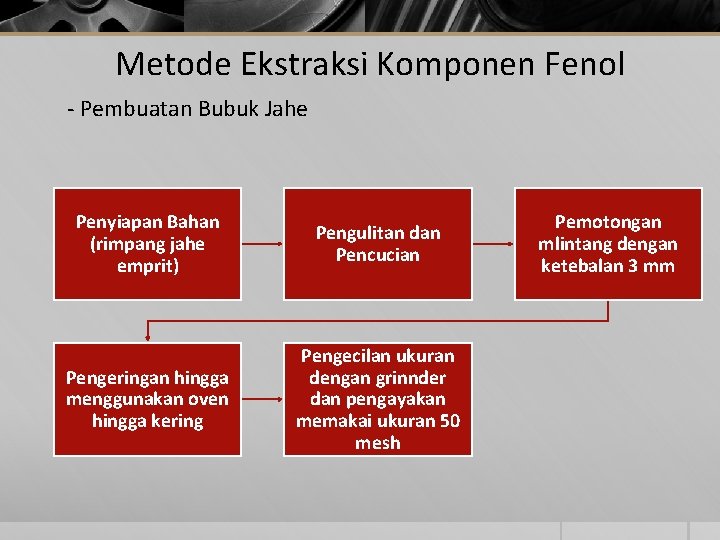 Metode Ekstraksi Komponen Fenol

- Pembuatan Bubuk Jahe

Penyiapan Bahan (rimpang jahe emprit)

Pengulitan dan Pencucian

Pemotongan mlintang dengan ketebalan 3 mm

Pengeringan hingga menggunakan oven hingga kering

Pengecilan ukuran dengan grinnder dan pengayakan memakai ukuran 50 mesh